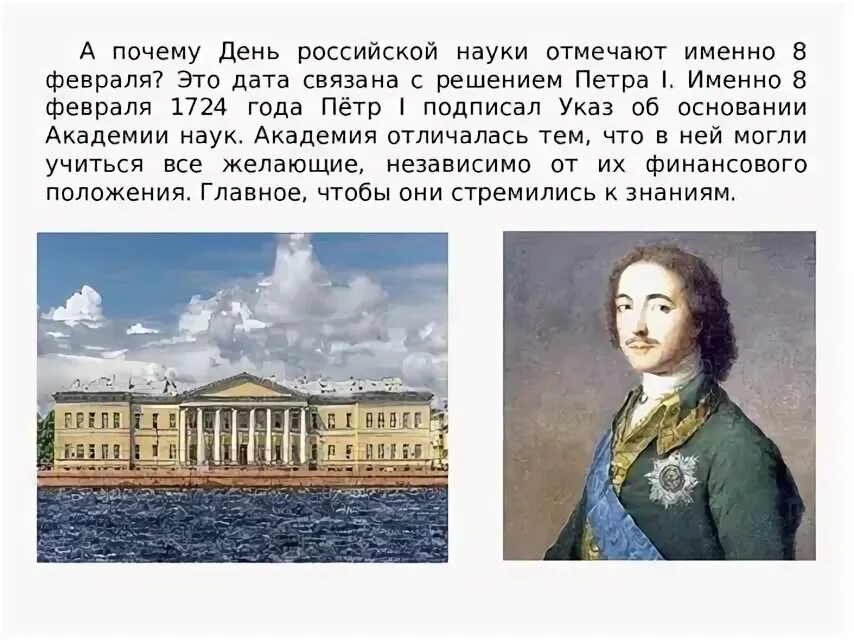 А почему День российской науки отмечают именно 8 февраля? Это дата связана с решением Петра I. Именно 8 февраля 1724 года Пётр I подписал Указ об основании Академии наук. Академия отличалась тем, что в ней могли учиться все желающие, независимо от их финансового положения. Главное, чтобы они стремились к знаниям.